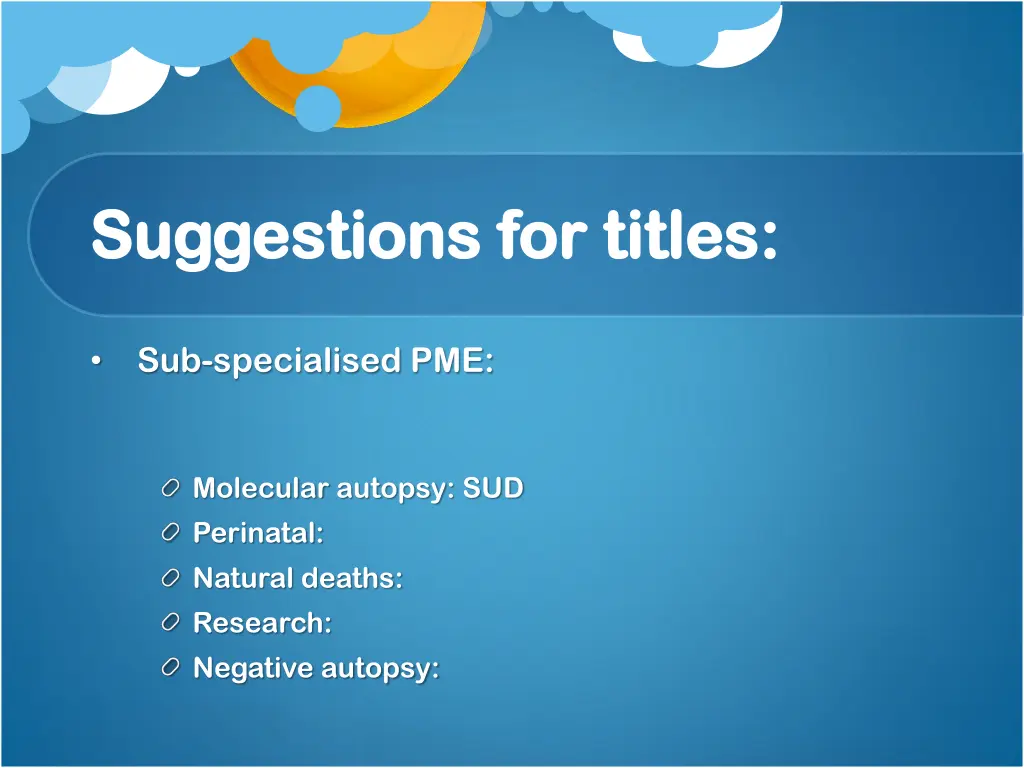 Suggestions for titles:

• Sub-specialised PME:

Molecular autopsy: SUD
Perinatal:
Natural deaths:
Research:
Negative autopsy: